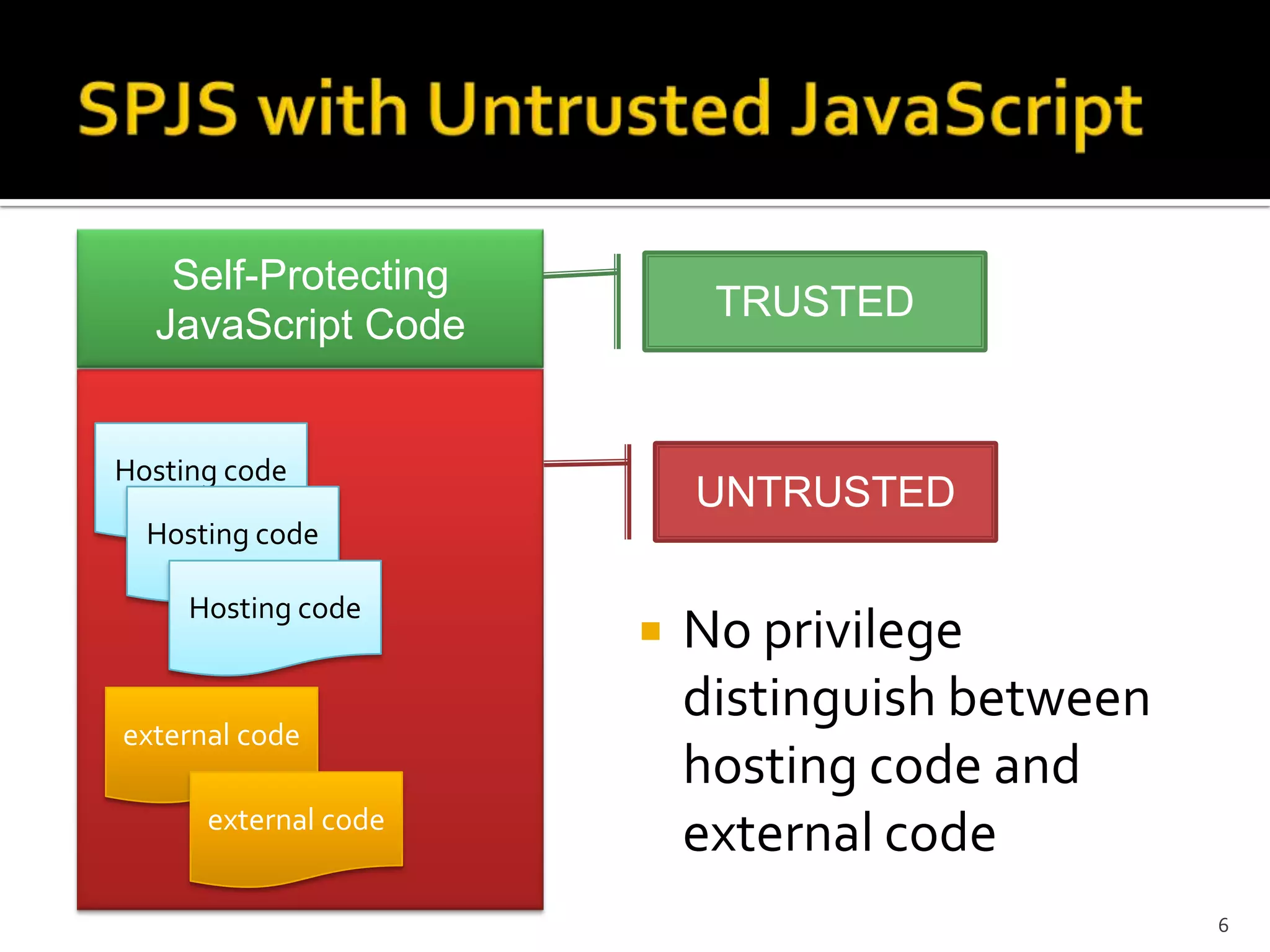 SPJS with Untrusted JavaScript

Self-Protecting JavaScript Code

Hosting code

Hosting code

Hosting code

external code

external code

TRUSTED

UNTRUSTED

▪ No privilege distinguish between hosting code and external code

6